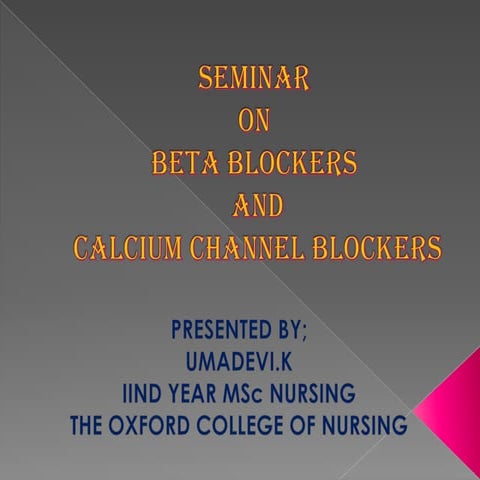 SEMINAR
ON
BETA BLOCKERS
AND
CALCIUM CHANNEL BLOCKERS

PRESENTED BY;
UMADEVI.K
IIND YEAR MSc NURSING
THE OXFORD COLLEGE OF NURSING